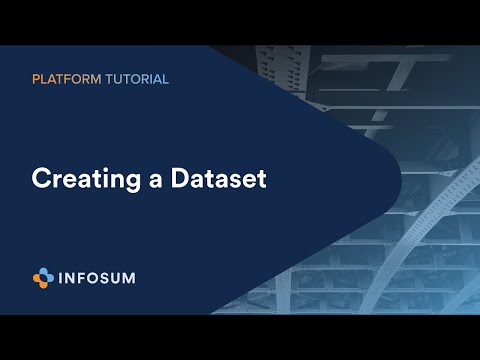 PLATFORM TUTORIAL

Creating a Dataset

INFOSUM